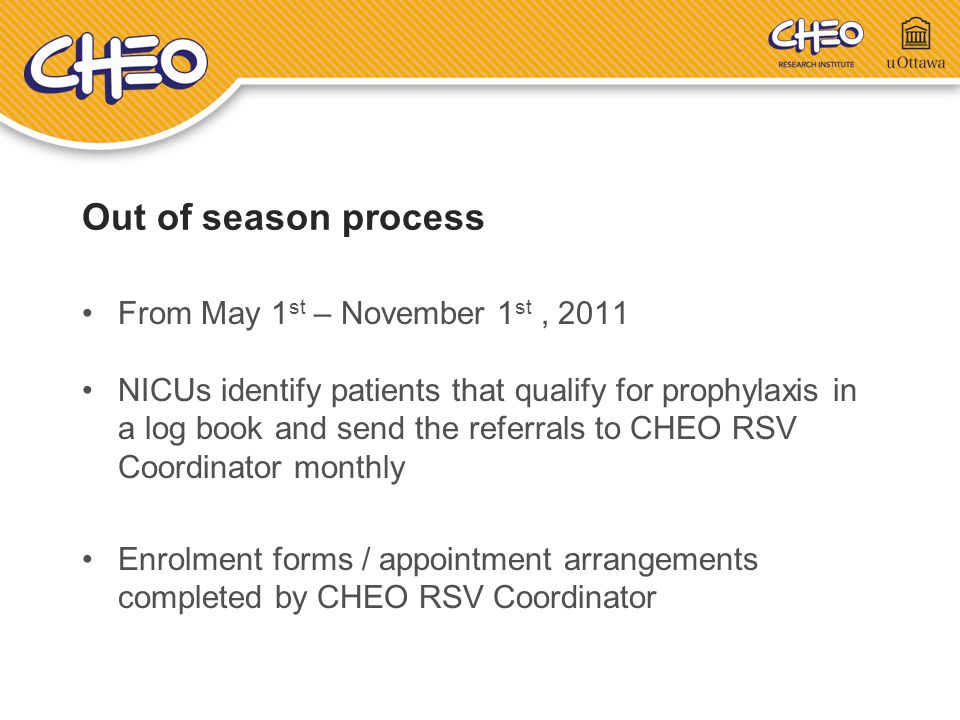 CHEO

CHEO
RESEARCH INSTITUTE

uOttawa

Out of season process

• From May 1$^{st}$ – November 1$^{st}$ , 2011

• NICUs identify patients that qualify for prophylaxis in a log book and send the referrals to CHEO RSV Coordinator monthly

• Enrolment forms / appointment arrangements completed by CHEO RSV Coordinator